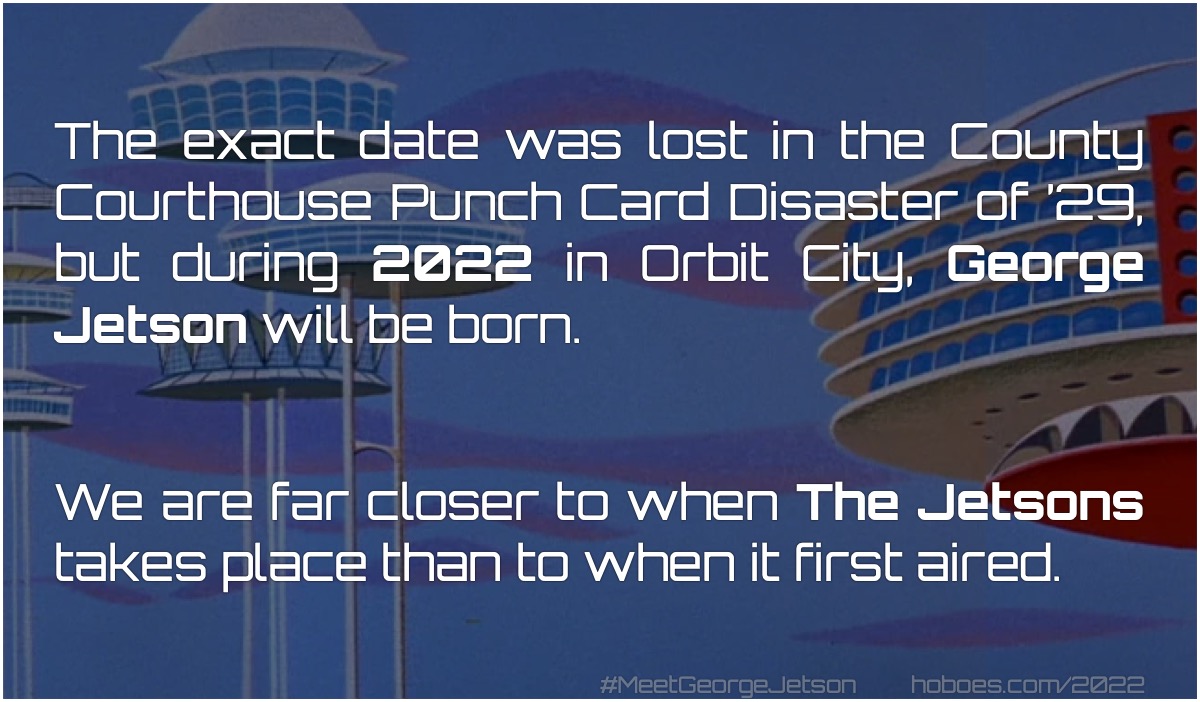 The exact date was lost in the County Courthouse Punch Card Disaster of '29, but during 2022 in Orbit City, George Jetson will be born.

We are far closer to when The Jetsons takes place than to when it first aired.

#MeetGeorgeJetson hoboes.com/2022